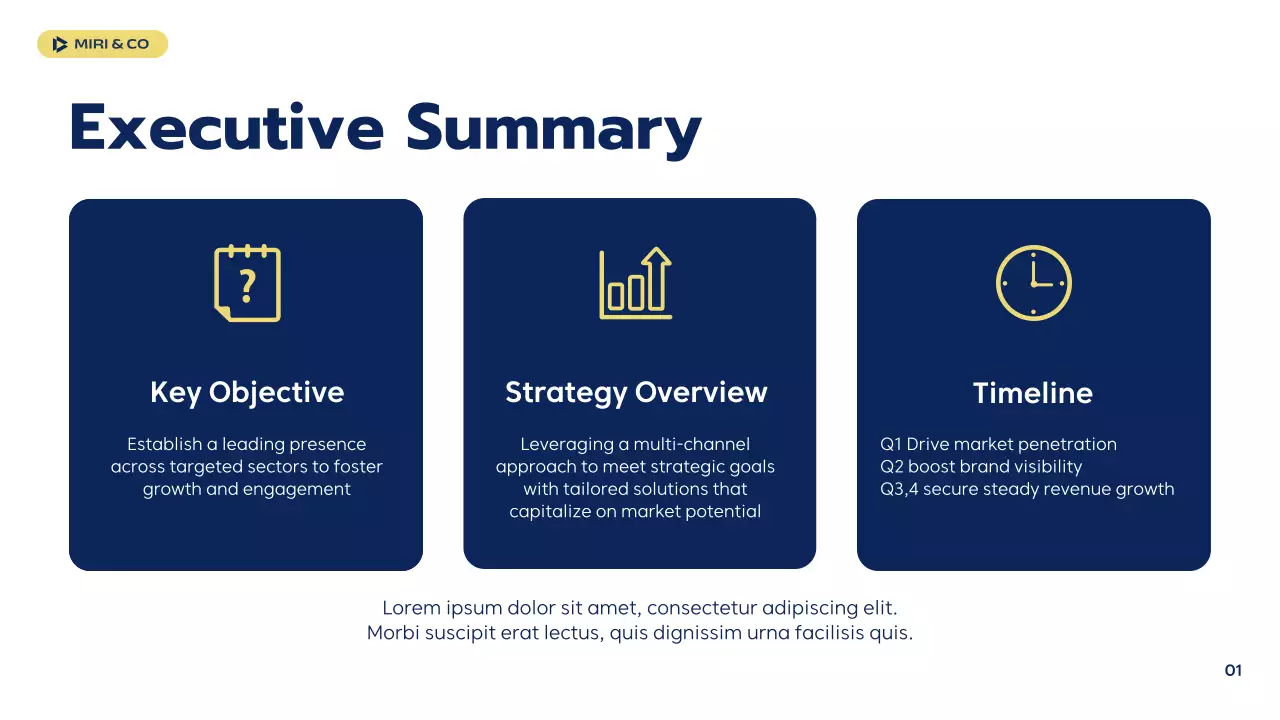 MIRI & CO

Executive Summary

?

Key Objective

Establish a leading presence across targeted sectors to foster growth and engagement

Strategy Overview

Leveraging a multi-channel approach to meet strategic goals with tailored solutions that capitalize on market potential

Timeline

Q1 Drive market penetration
Q2 boost brand visibility
Q3,4 secure steady revenue growth

Lorem ipsum dolor sit amet, consectetur adipiscing elit.
Morbi suscipit erat lectus, quis dignissim urna facilisis quis.

01